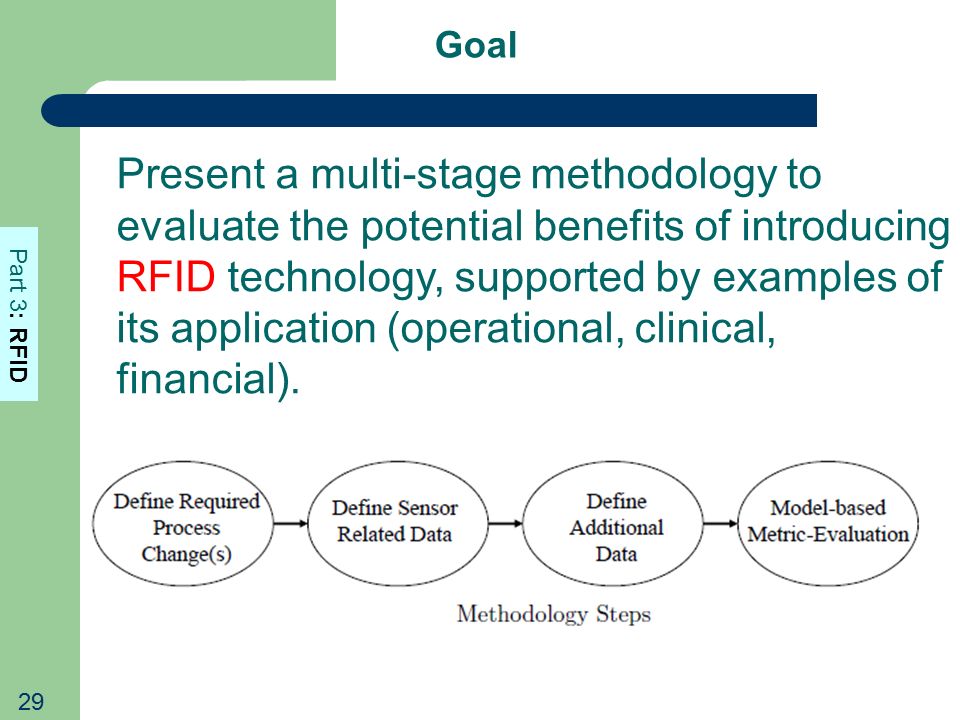 Goal

Part 3: RFID

Present a multi-stage methodology to evaluate the potential benefits of introducing RFID technology, supported by examples of its application (operational, clinical, financial).

Define Required Process Change(s)

Define Sensor Related Data

Define Additional Data

Model-based Metric-Evaluation

Methodology Steps

29